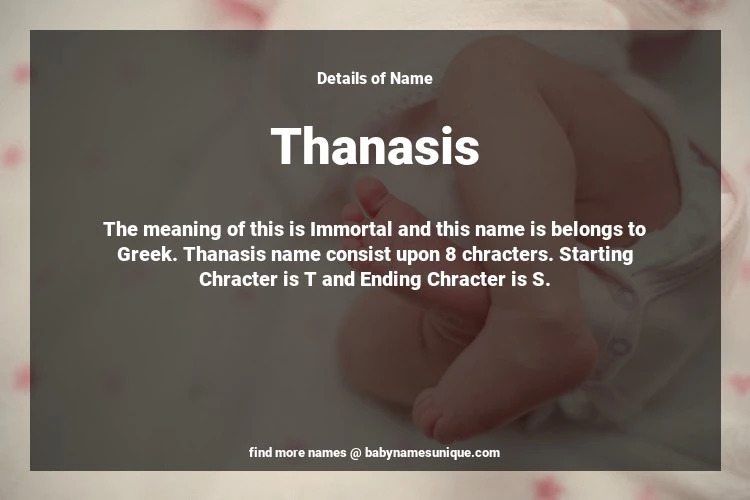 Details of Name

Thanasis

The meaning of this is Immortal and this name is belongs to Greek. Thanasis name consist upon 8 chracters. Starting Chracter is T and Ending Chracter is S.

find more names @ babynamesunique.com